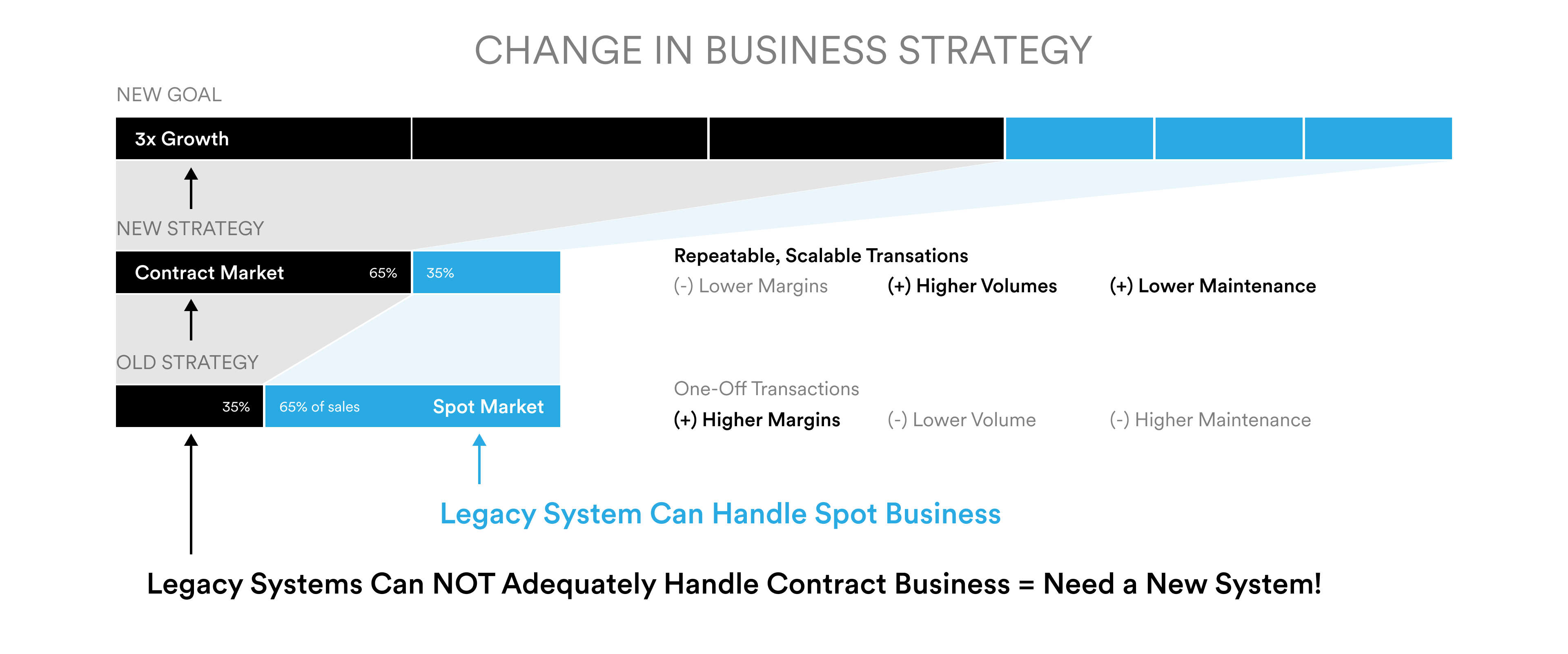 CHANGE IN BUSINESS STRATEGY

NEW GOAL

3x Growth

NEW STRATEGY

Contract Market 65% 35%

Repeatable, Scalable Transations

(-) Lower Margins (+) Higher Volumes (+) Lower Maintenance

OLD STRATEGY

35% 65% of sales Spot Market

One-Off Transactions

(+) Higher Margins (-) Lower Volume (-) Higher Maintenance

Legacy System Can Handle Spot Business

Legacy Systems Can NOT Adequately Handle Contract Business = Need a New System!